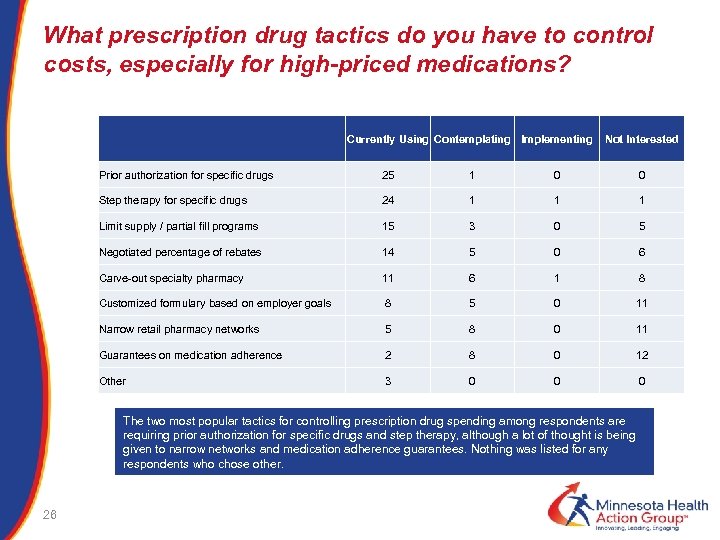 What prescription drug tactics do you have to control costs, especially for high-priced medications?

| | Currently Using | Contemplating | Implementing | Not Interested |
|---|---|---|---|---|
| Prior authorization for specific drugs | 25 | 1 | 0 | 0 |
| Step therapy for specific drugs | 24 | 1 | 1 | 1 |
| Limit supply / partial fill programs | 15 | 3 | 0 | 5 |
| Negotiated percentage of rebates | 14 | 5 | 0 | 6 |
| Carve-out specialty pharmacy | 11 | 6 | 1 | 8 |
| Customized formulary based on employer goals | 8 | 5 | 0 | 11 |
| Narrow retail pharmacy networks | 5 | 8 | 0 | 11 |
| Guarantees on medication adherence | 2 | 8 | 0 | 12 |
| Other | 3 | 0 | 0 | 0 |

The two most popular tactics for controlling prescription drug spending among respondents are requiring prior authorization for specific drugs and step therapy, although a lot of thought is being given to narrow networks and medication adherence guarantees. Nothing was listed for any respondents who chose other.

26

Minnesota Health Action Group™
Innovating, Leading, Engaging